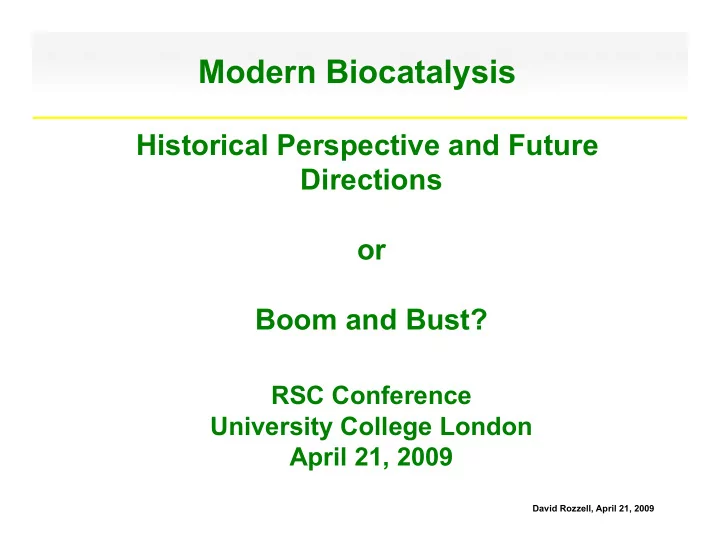 Modern Biocatalysis

Historical Perspective and Future Directions

or

Boom and Bust?

RSC Conference
University College London
April 21, 2009

David Rozzell, April 21, 2009